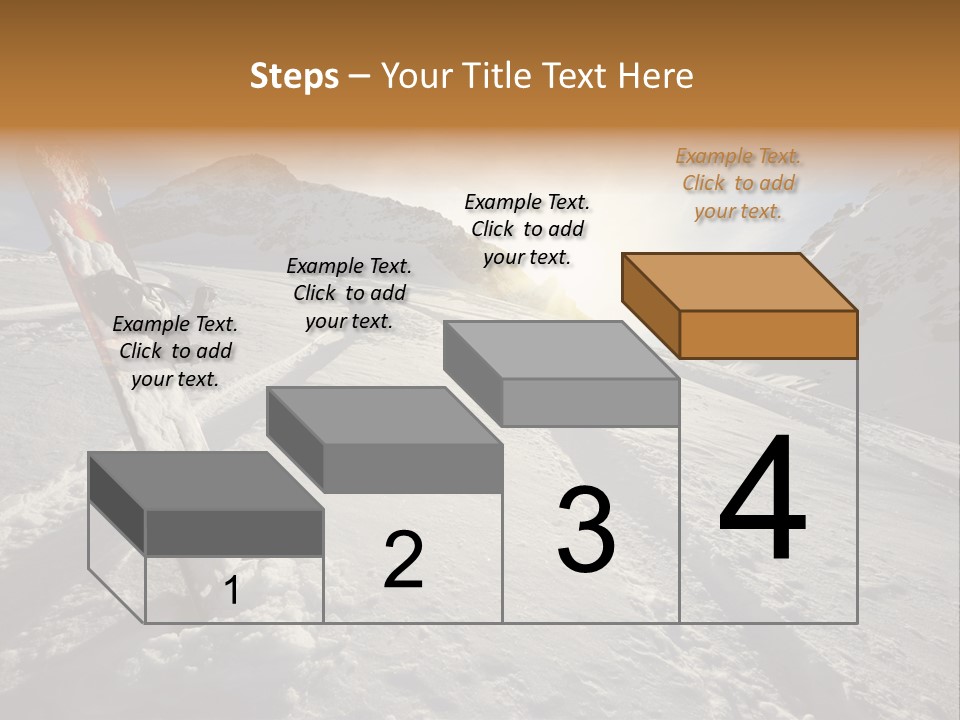 Steps – Your Title Text Here

Example Text. Click to add your text.

Example Text. Click to add your text.

Example Text. Click to add your text.

Example Text. Click to add your text.

1

2

3

4